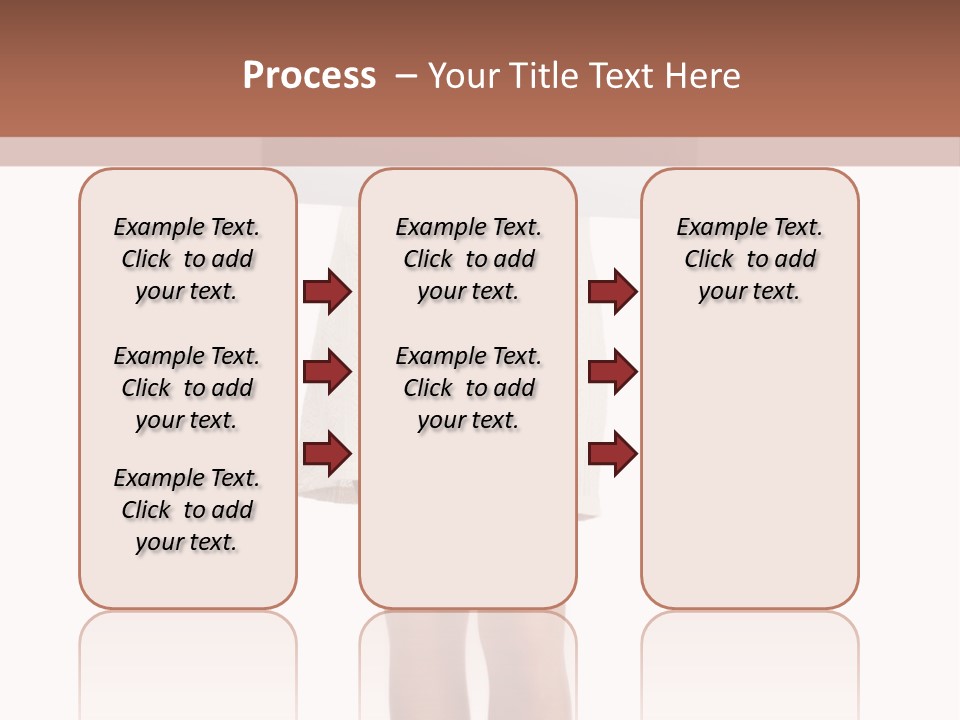 Process – Your Title Text Here

Example Text. Click to add your text.

Example Text. Click to add your text.

Example Text. Click to add your text.

Example Text. Click to add your text.

Example Text. Click to add your text.

Example Text. Click to add your text.